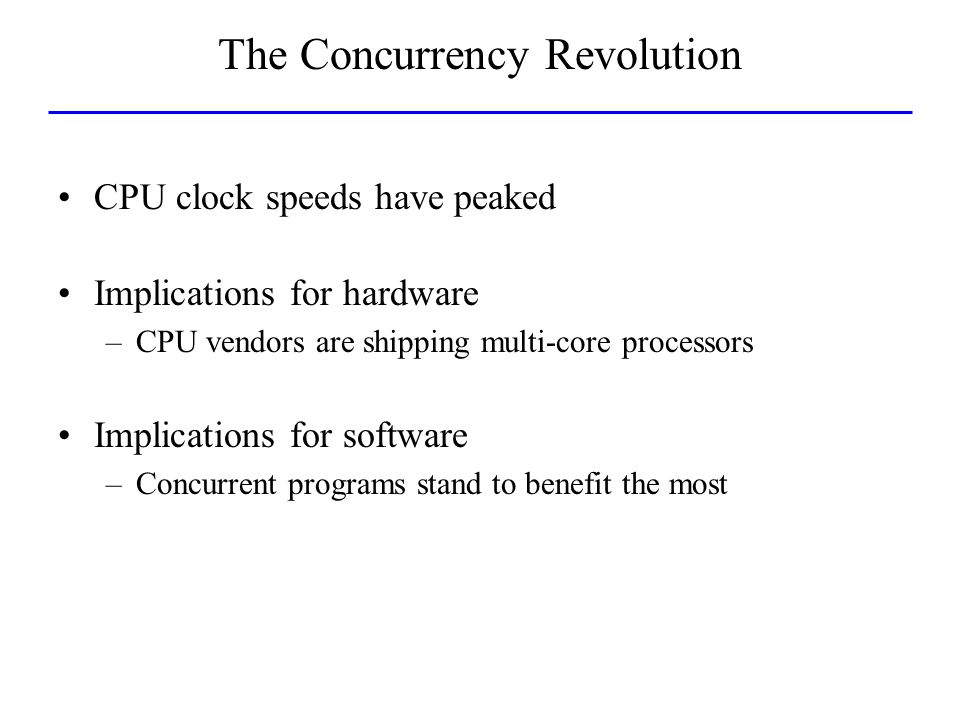 The Concurrency Revolution

• CPU clock speeds have peaked

• Implications for hardware
– CPU vendors are shipping multi-core processors

• Implications for software
– Concurrent programs stand to benefit the most